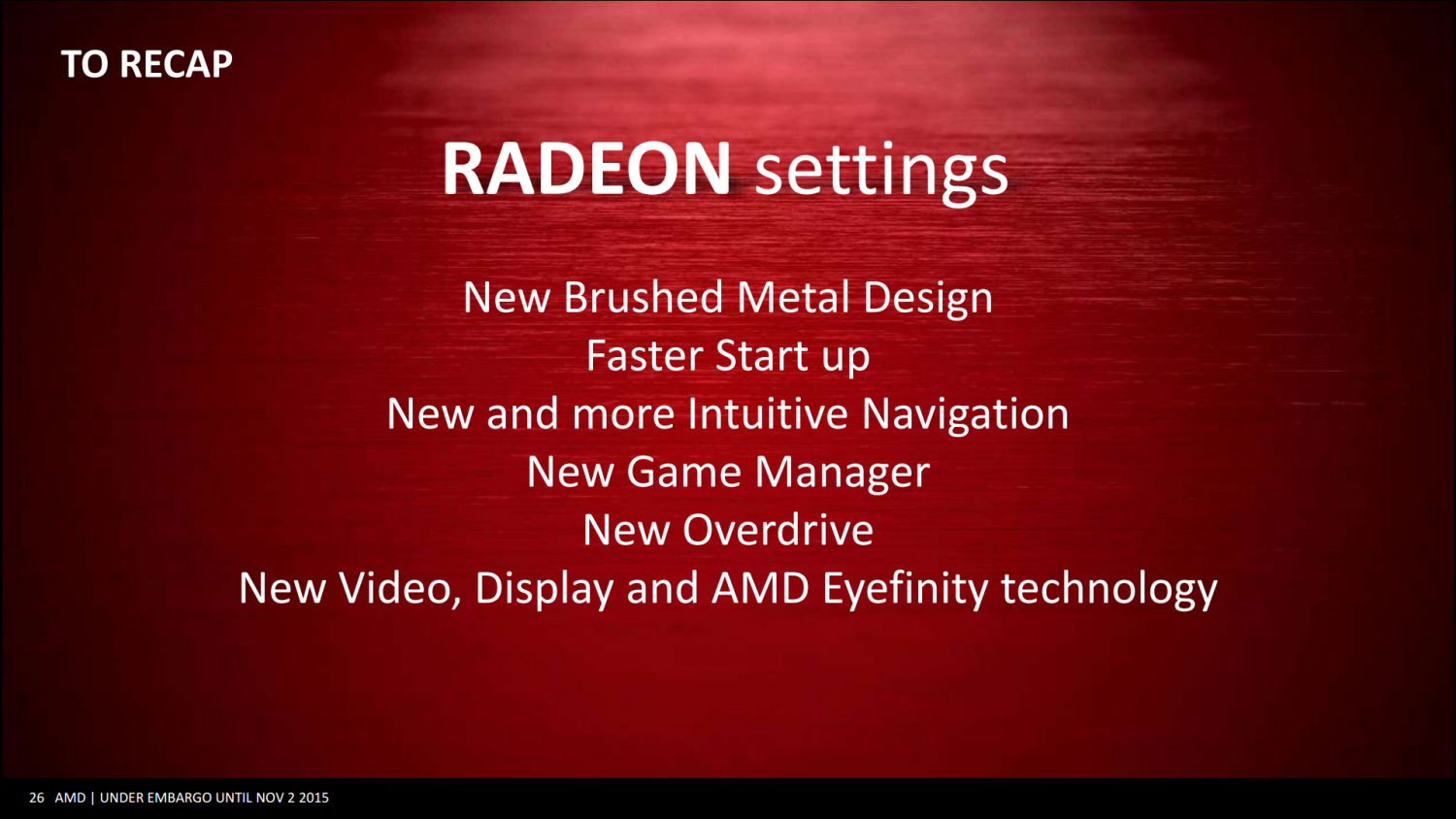 TO RECAP

RADEON settings

New Brushed Metal Design
Faster Start up
New and more Intuitive Navigation
New Game Manager
New Overdrive
New Video, Display and AMD Eyefinity technology

26 AMD | UNDER EMBARGO UNTIL NOV 2 2015